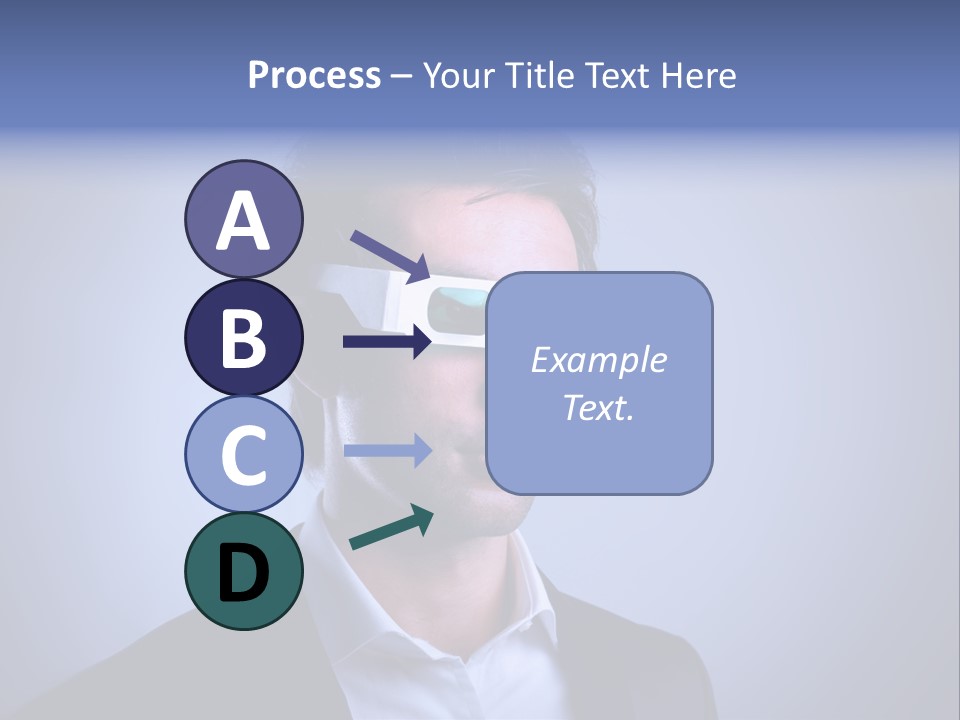 Process – Your Title Text Here

A

B

C

D

Example Text.